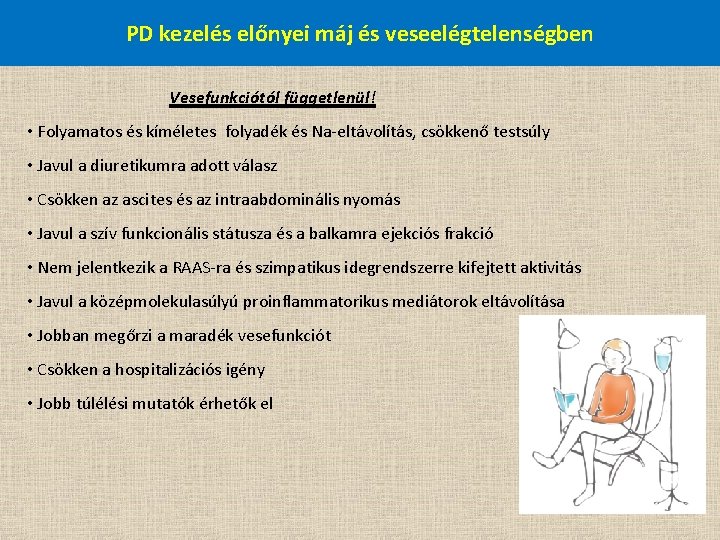 PD kezelés előnyei máj és veseelégtelenségben

Vesefunkciótól függetlenül!

• Folyamatos és kíméletes folyadék és Na-eltávolítás, csökkenő testsúly

• Javul a diuretikumra adott válasz

• Csökken az ascites és az intraabdominális nyomás

• Javul a szív funkcionális státusza és a balkamra ejekciós frakció

• Nem jelentkezik a RAAS-ra és szimpatikus idegrendszerre kifejtett aktivitás

• Javul a középmolekulasúlyú proinflammatorikus mediátorok eltávolítása

• Jobban megőrzi a maradék vesefunkciót

• Csökken a hospitalizációs igény

• Jobb túlélési mutatók érhetők el